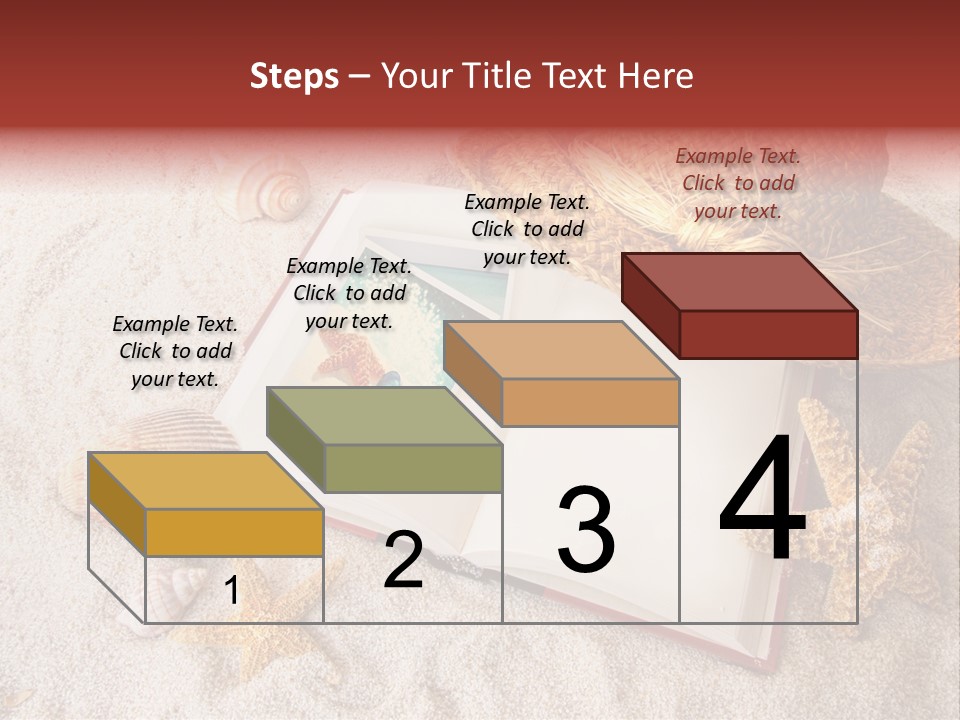 Steps – Your Title Text Here

Example Text. Click to add your text.

Example Text. Click to add your text.

Example Text. Click to add your text.

Example Text. Click to add your text.

1

2

3

4